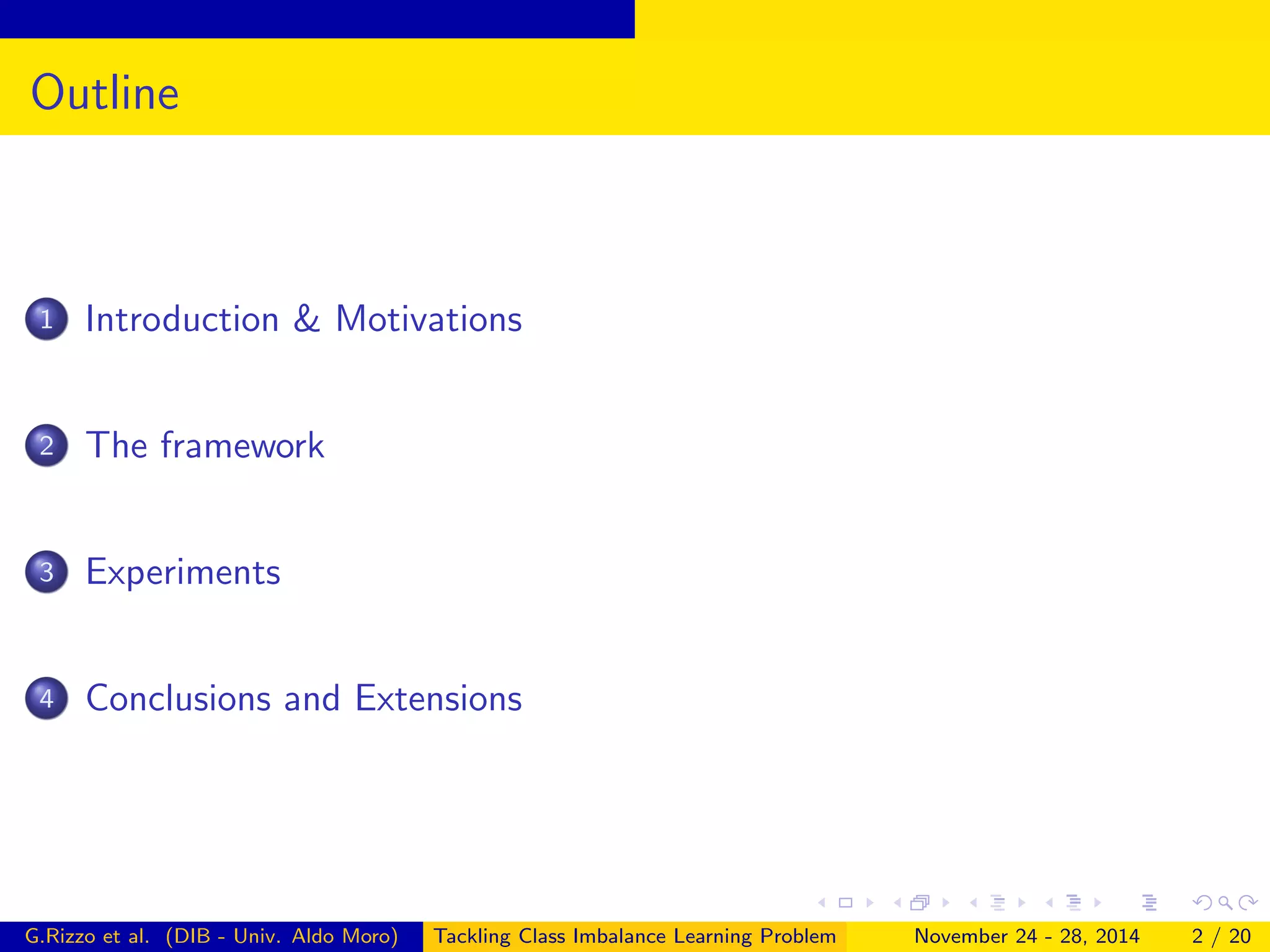 Outline

1 Introduction & Motivations

2 The framework

3 Experiments

4 Conclusions and Extensions

G.Rizzo et al. (DIB - Univ. Aldo Moro) Tackling Class Imbalance Learning Problem November 24 - 28, 2014 2 / 20